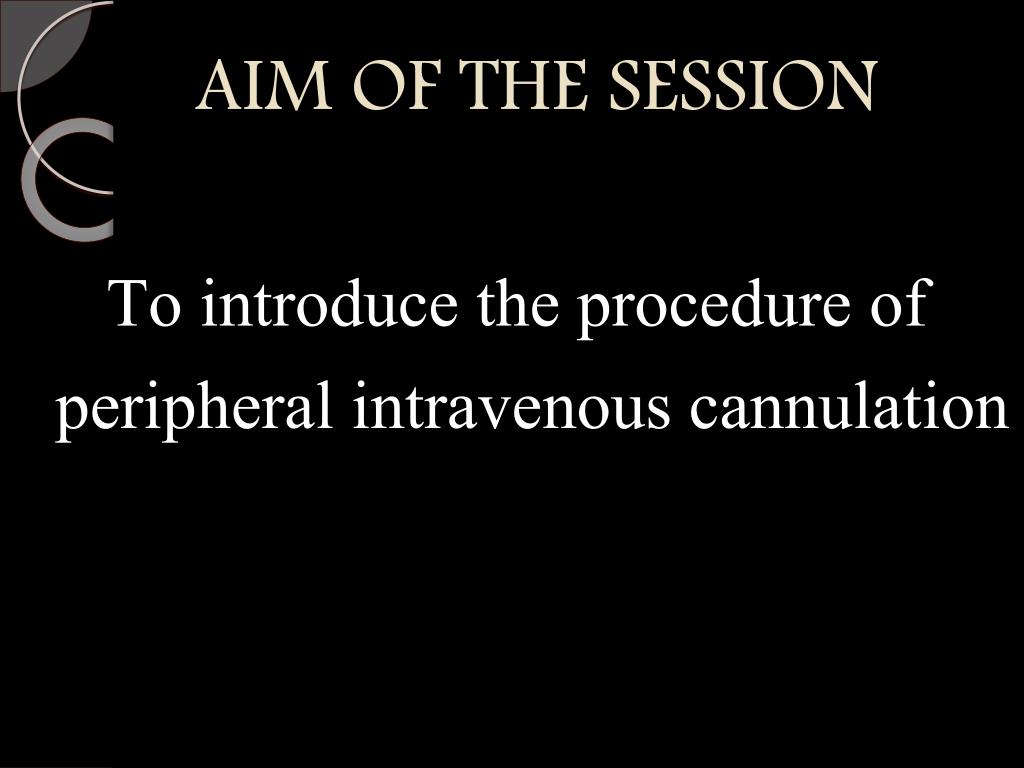 AIM OF THE SESSION

To introduce the procedure of peripheral intravenous cannulation